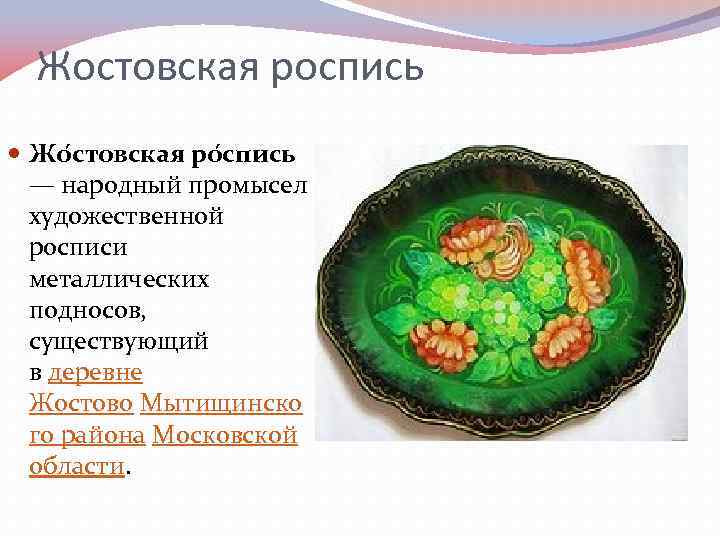 Жостовская роспись

Жо́стовская ро́спись — народный промысел художественной росписи металлических подносов, существующий в деревне Жостово Мытищинского района Московской области.